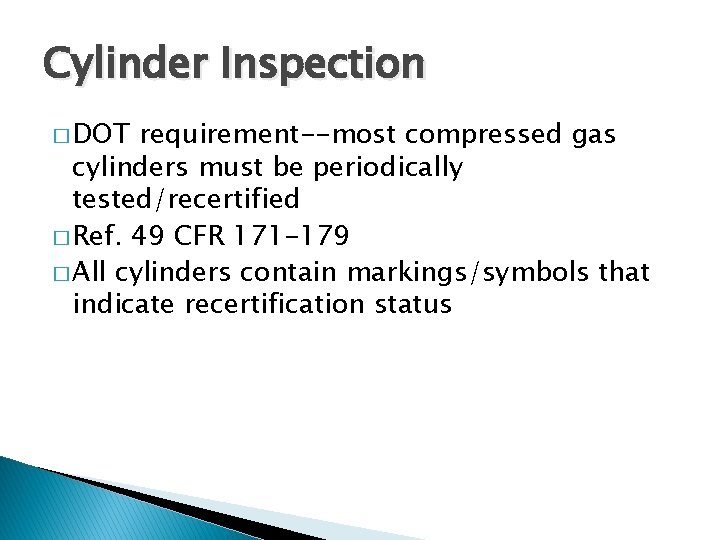 Cylinder Inspection

□ DOT requirement--most compressed gas cylinders must be periodically tested/recertified

□ Ref. 49 CFR 171-179

□ All cylinders contain markings/symbols that indicate recertification status